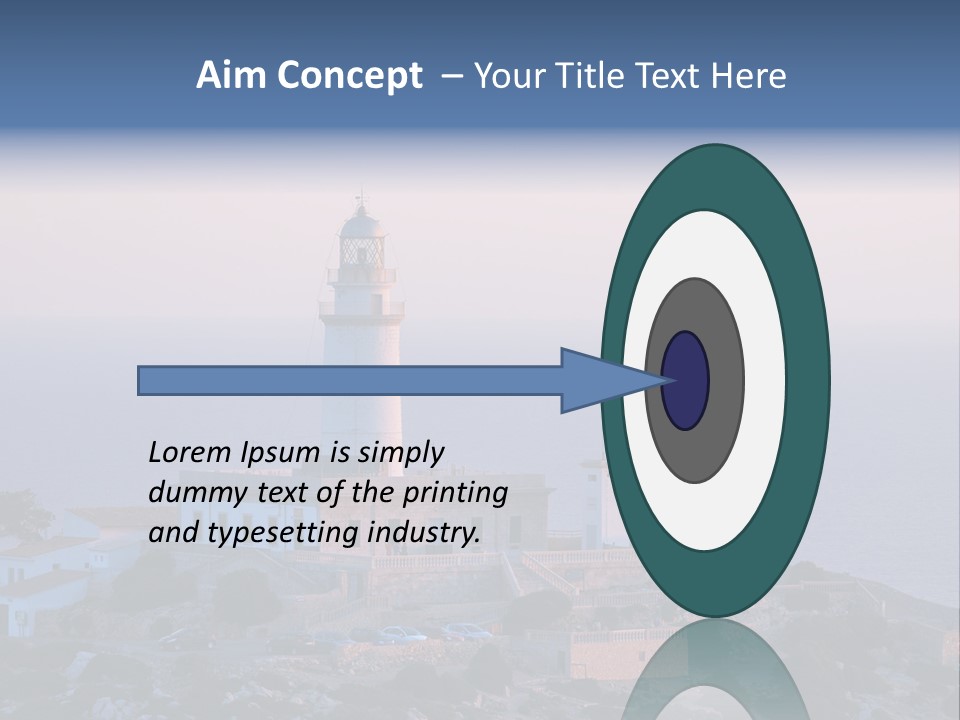 Aim Concept – Your Title Text Here

Lorem Ipsum is simply dummy text of the printing and typesetting industry.